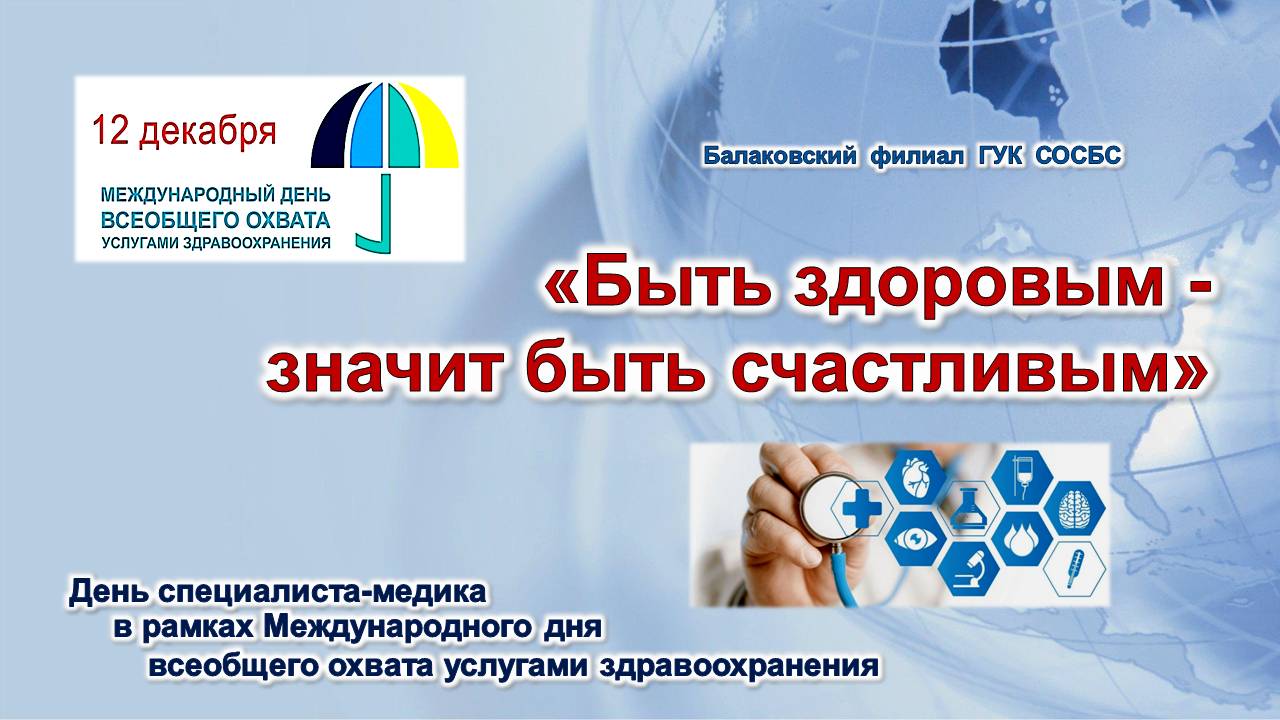 12 декабря

МЕЖДУНАРОДНЫЙ ДЕНЬ
ВСЕОБЩЕГО ОХВАТА
УСЛУГАМИ ЗДРАВООХРАНЕНИЯ

Балаковский филиал ГУК СОСБС

«Быть здоровым - значит быть счастливым»

День специалиста-медика
в рамках Международного дня
всеобщего охвата услугами здравоохранения